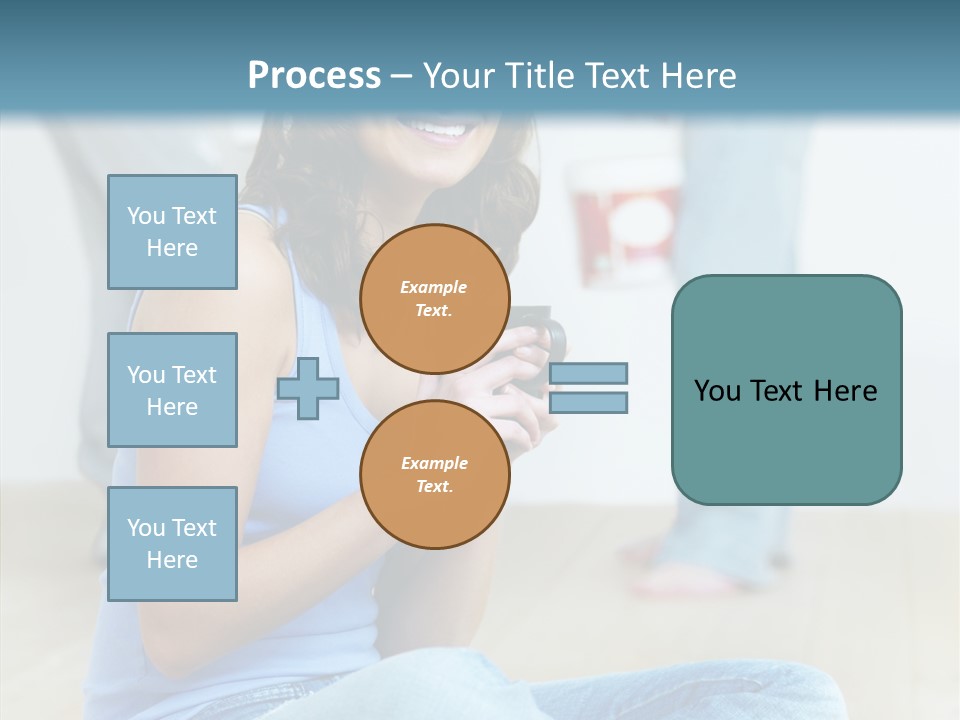 Process – Your Title Text Here

You Text Here

You Text Here

You Text Here

Example Text.

Example Text.

You Text Here